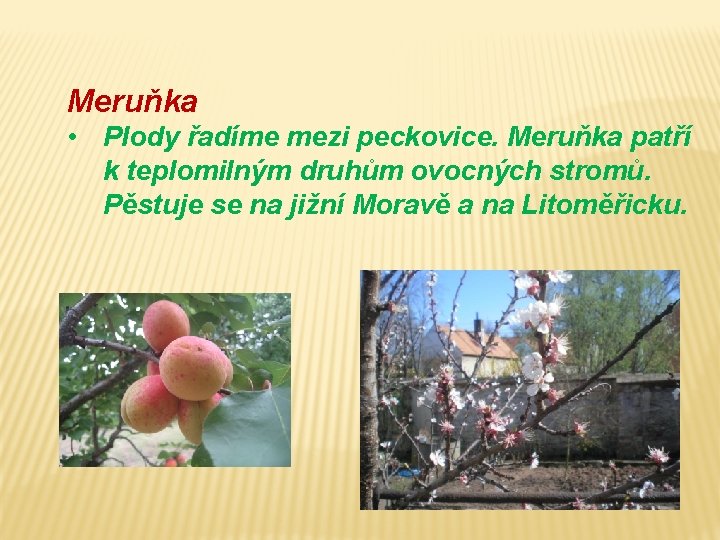 Meruňka

• Plody řadíme mezi peckovice. Meruňka patří k teplomilným druhům ovocných stromů. Pěstuje se na jižní Moravě a na Litoměřicku.